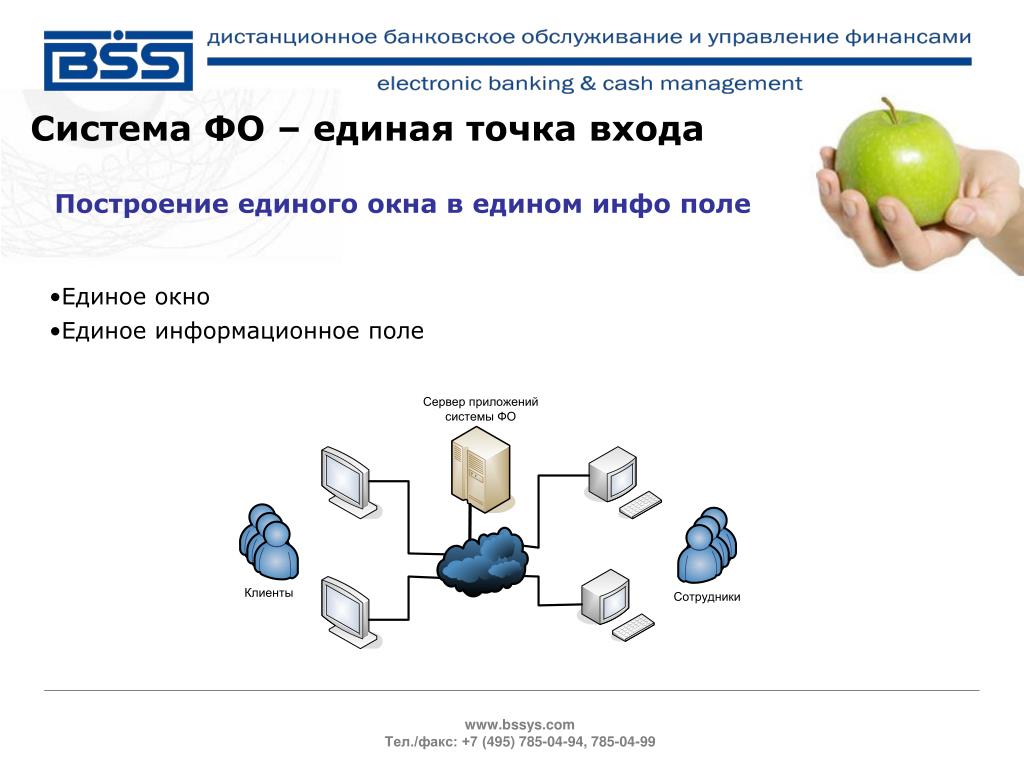 BSS

дистанционное банковское обслуживание и управление финансами

electronic banking & cash management

Система ФО – единая точка входа

Построение единого окна в едином инфо поле

•Единое окно
•Единое информационное поле

Сервер приложений системы ФО

Клиенты

Сотрудники

www.bssys.com
Тел./факс: +7 (495) 785-04-94, 785-04-99